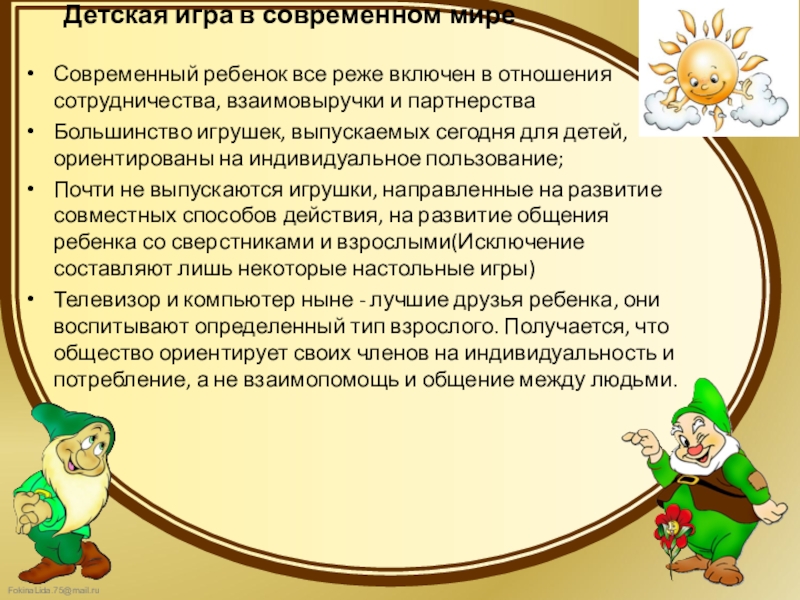 Детская игра в современном мире

• Современный ребенок все реже включен в отношения сотрудничества, взаимовыручки и партнерства
• Большинство игрушек, выпускаемых сегодня для детей, ориентированы на индивидуальное пользование;
• Почти не выпускаются игрушки, направленные на развитие совместных способов действия, на развитие общения ребенка со сверстниками и взрослыми(Исключение составляют лишь некоторые настольные игры)
• Телевизор и компьютер ныне - лучшие друзья ребенка, они воспитывают определенный тип взрослого. Получается, что общество ориентирует своих членов на индивидуальность и потребление, а не взаимопомощь и общение между людьми.

FokinaLida.75@mail.ru